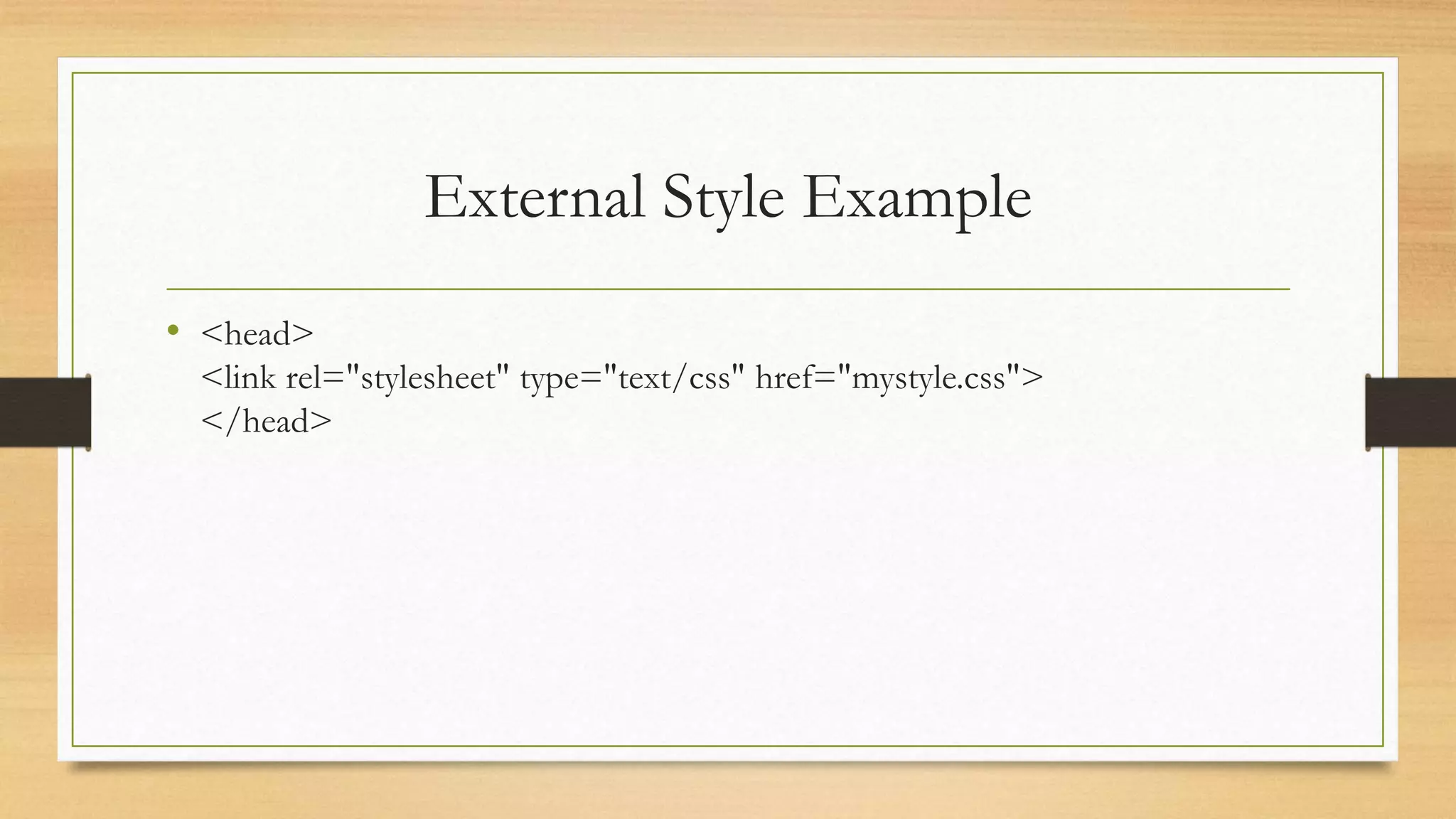 External Style Example

• <head>
<link rel="stylesheet" type="text/css" href="mystyle.css">
</head>